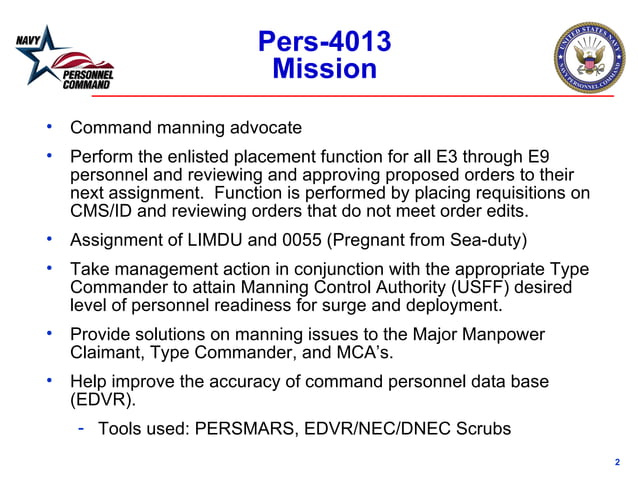 NAVY PERSONNEL COMMAND

Pers-4013
Mission

UNITED STATES NAVY
NAVY PERSONNEL COMMAND

• Command manning advocate
• Perform the enlisted placement function for all E3 through E9 personnel and reviewing and approving proposed orders to their next assignment. Function is performed by placing requisitions on CMS/ID and reviewing orders that do not meet order edits.
• Assignment of LIMDU and 0055 (Pregnant from Sea-duty)
• Take management action in conjunction with the appropriate Type Commander to attain Manning Control Authority (USFF) desired level of personnel readiness for surge and deployment.
• Provide solutions on manning issues to the Major Manpower Claimant, Type Commander, and MCA's.
• Help improve the accuracy of command personnel data base (EDVR).
- Tools used: PERSMARS, EDVR/NEC/DNEC Scrubs

2